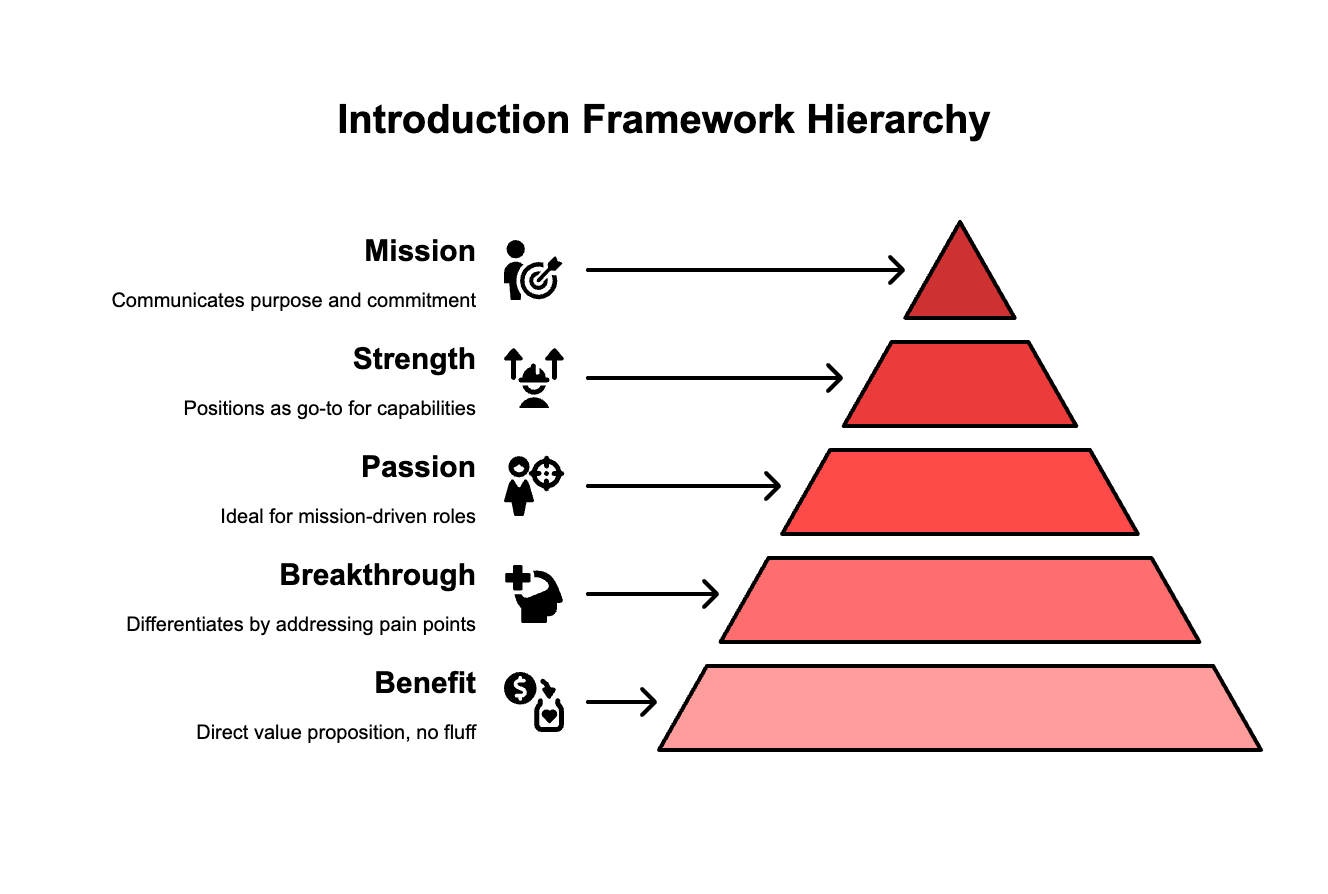 Introduction Framework Hierarchy

Mission

Communicates purpose and commitment

Strength

Positions as go-to for capabilities

Passion

Ideal for mission-driven roles

Breakthrough

Differentiates by addressing pain points

Benefit

Direct value proposition, no fluff